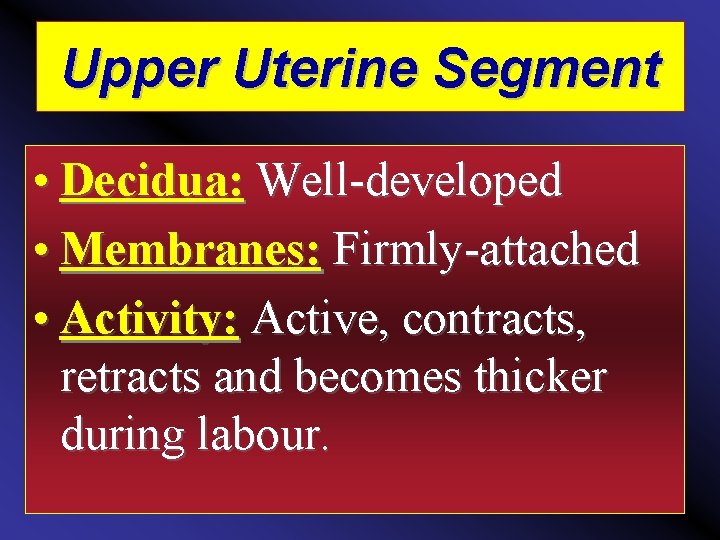 Upper Uterine Segment

• Decidua: Well-developed
• Membranes: Firmly-attached
• Activity: Active, contracts, retracts and becomes thicker during labour.